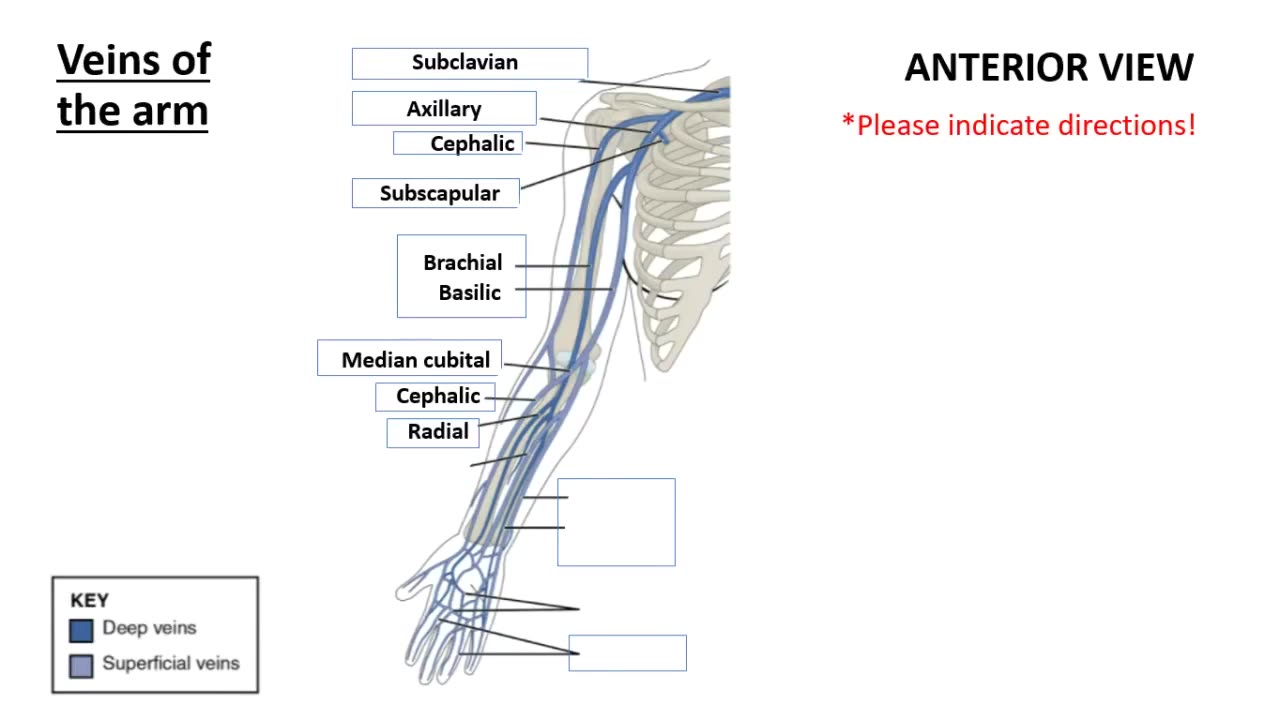 Veins of the arm

Subclavian
Axillary
Cephalic
Subscapular
Brachial
Basilic
Median cubital
Cephalic
Radial

ANTERIOR VIEW
*Please indicate directions!

KEY
Deep veins
Superficial veins